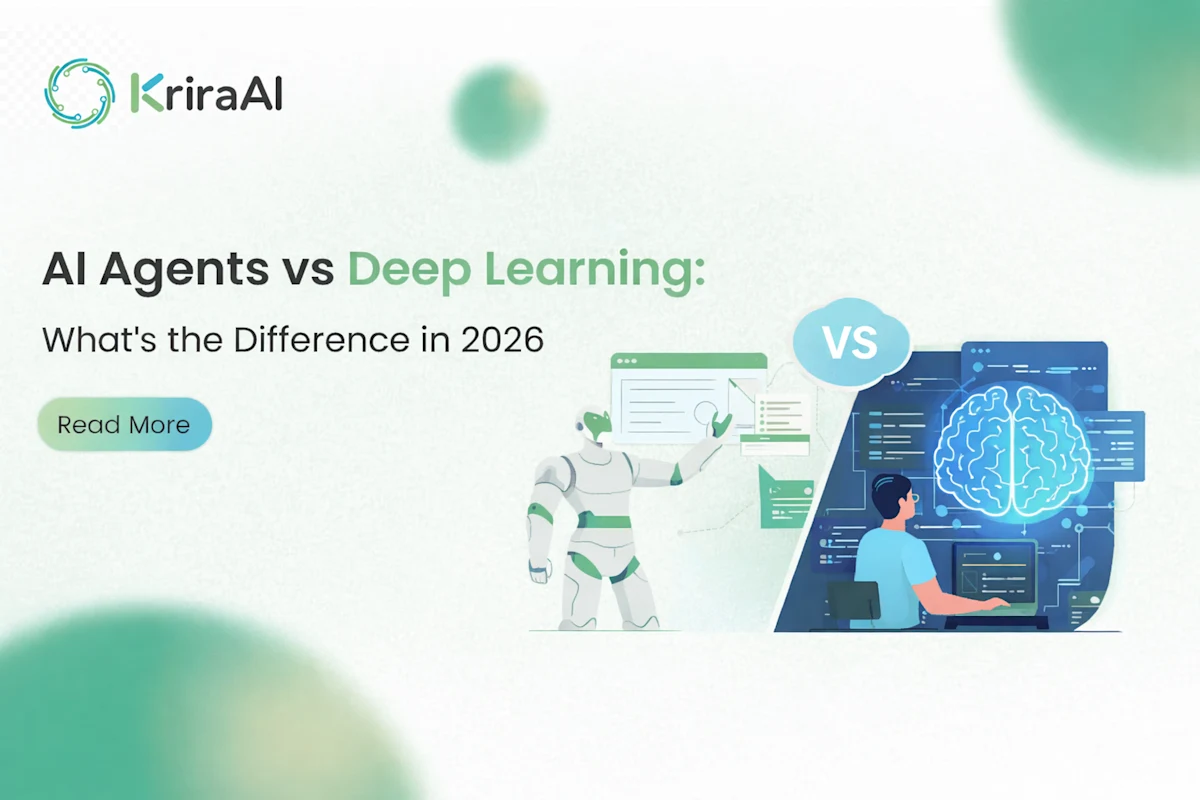 KriraAI

AI Agents vs Deep Learning:

What's the Difference in 2026

Read More

VS